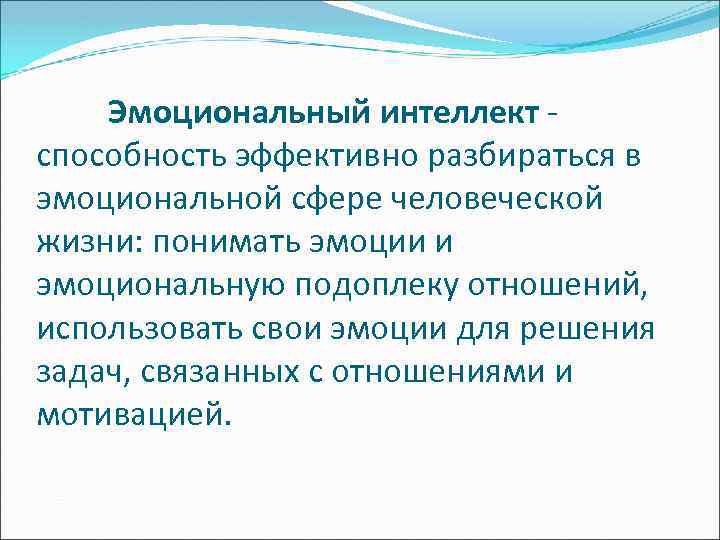 Эмоциональный интеллект - способность эффективно разбираться в эмоциональной сфере человеческой жизни: понимать эмоции и эмоциональную подоплеку отношений, использовать свои эмоции для решения задач, связанных с отношениями и мотивацией.